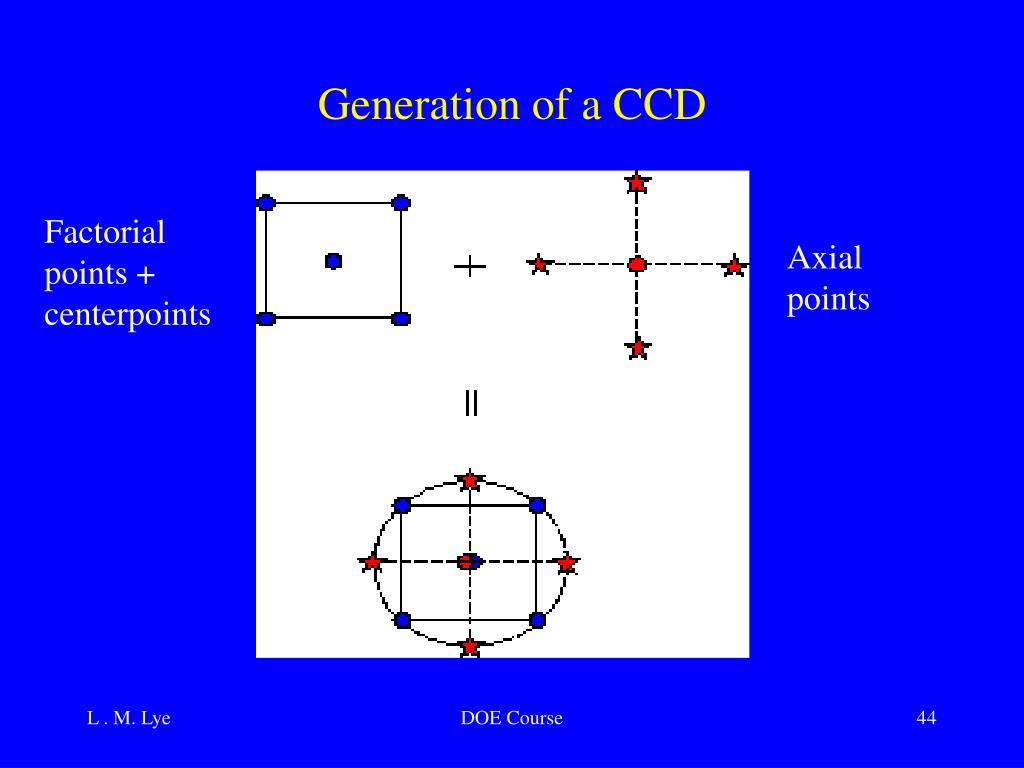 Generation of a CCD

Factorial points + centerpoints

+

Axial points

=

L . M. Lye

DOE Course

44